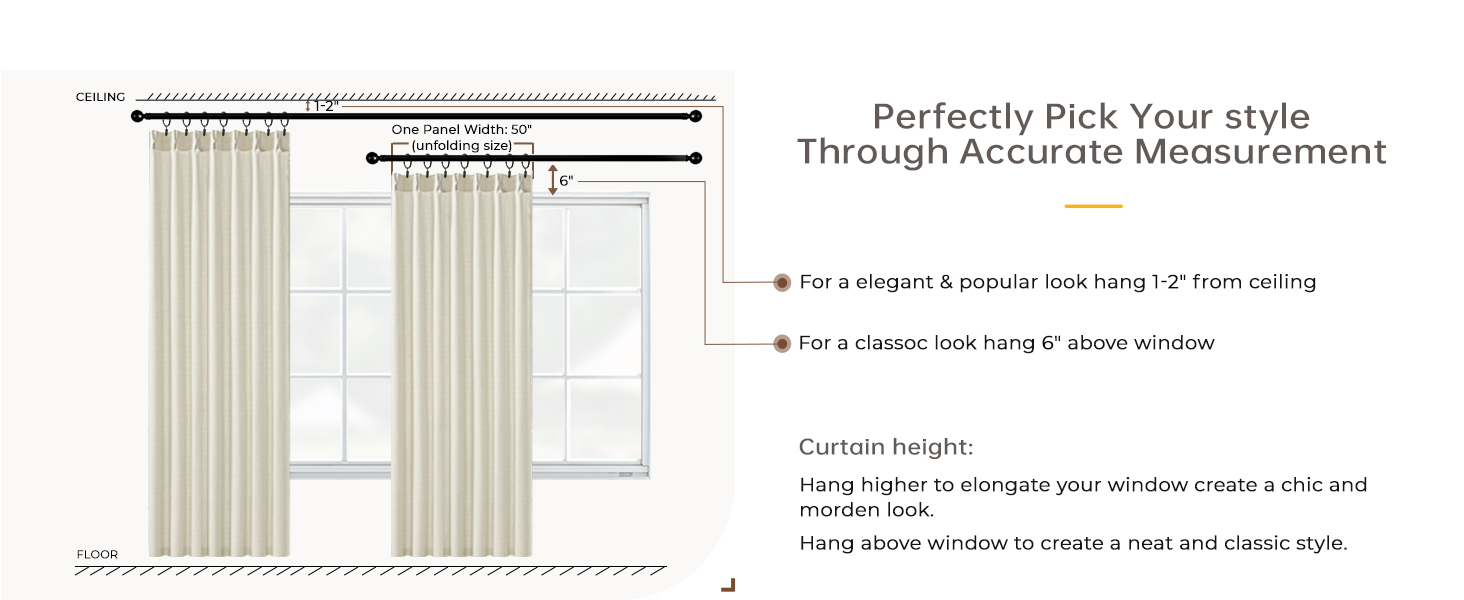 CEILING

1-2"

One Panel Width: 50"
(unfolding size)

6"

FLOOR

Perfectly Pick Your style
Through Accurate Measurement

For a elegant & popular look hang 1-2" from ceiling

For a classoc look hang 6" above window

Curtain height:

Hang higher to elongate your window create a chic and morden look.

Hang above window to create a neat and classic style.